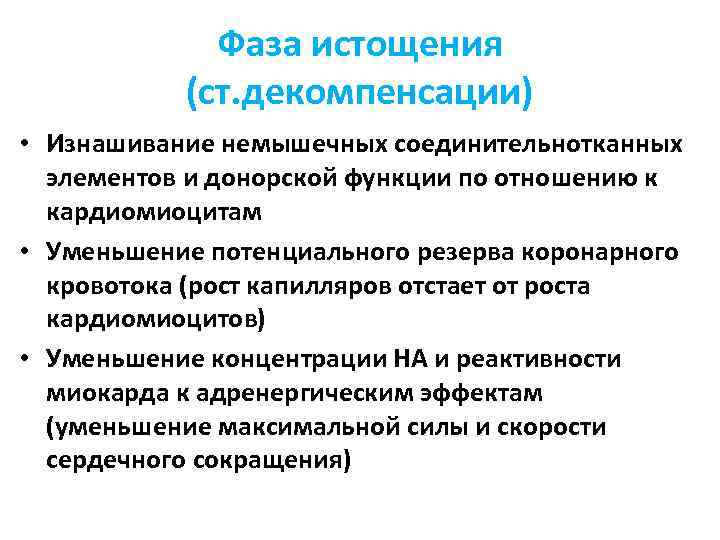 Фаза истощения
(ст.декомпенсации)

• Изнашивание немышечных соединительнотканных элементов и донорской функции по отношению к кардиомиоцитам
• Уменьшение потенциального резерва коронарного кровотока (рост капилляров отстает от роста кардиомиоцитов)
• Уменьшение концентрации НА и реактивности миокарда к адренергическим эффектам (уменьшение максимальной силы и скорости сердечного сокращения)